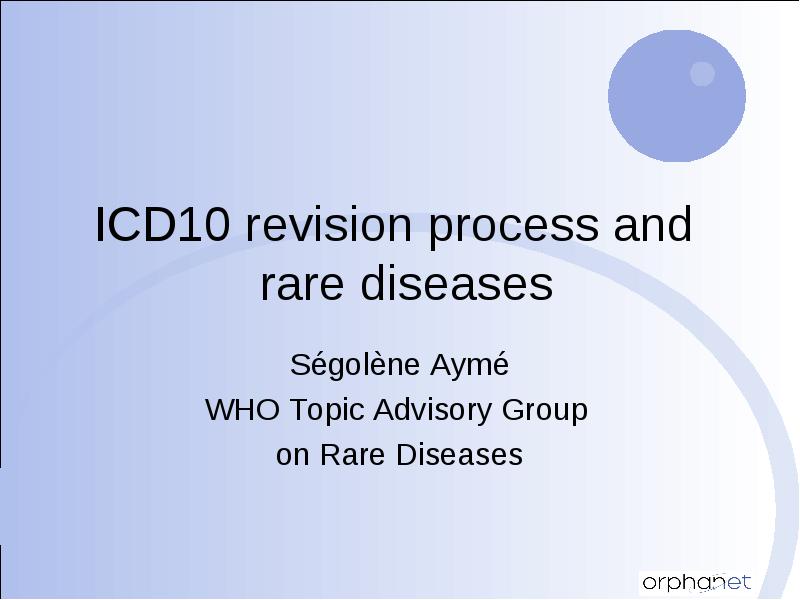 ICD10 revision process and rare diseases

Ségolène Aymé
WHO Topic Advisory Group
on Rare Diseases

orphanet